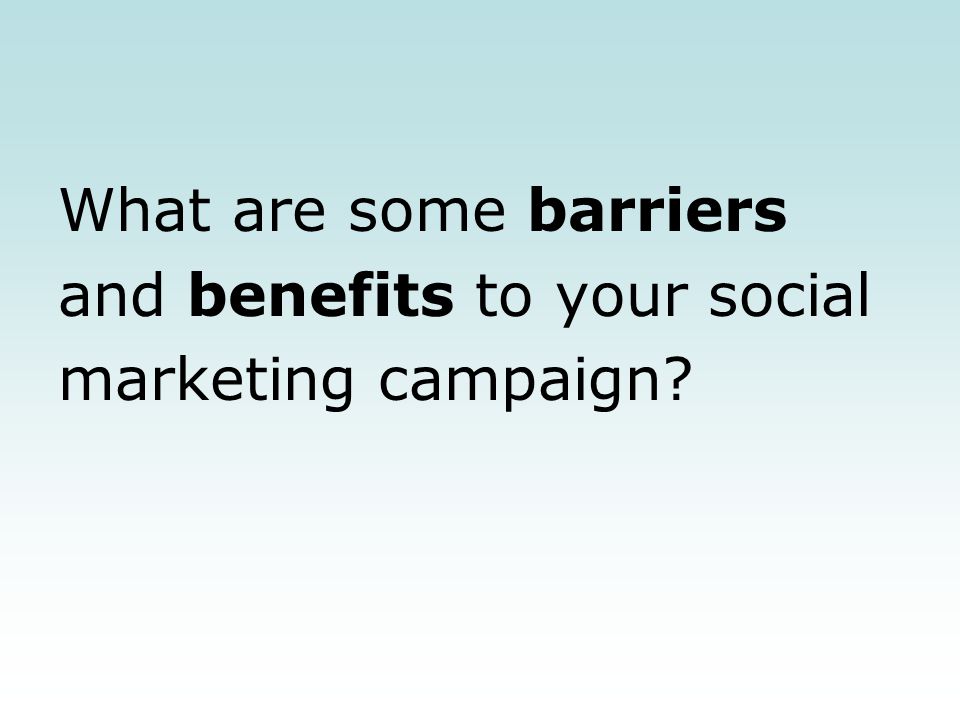 What are some barriers and benefits to your social marketing campaign?